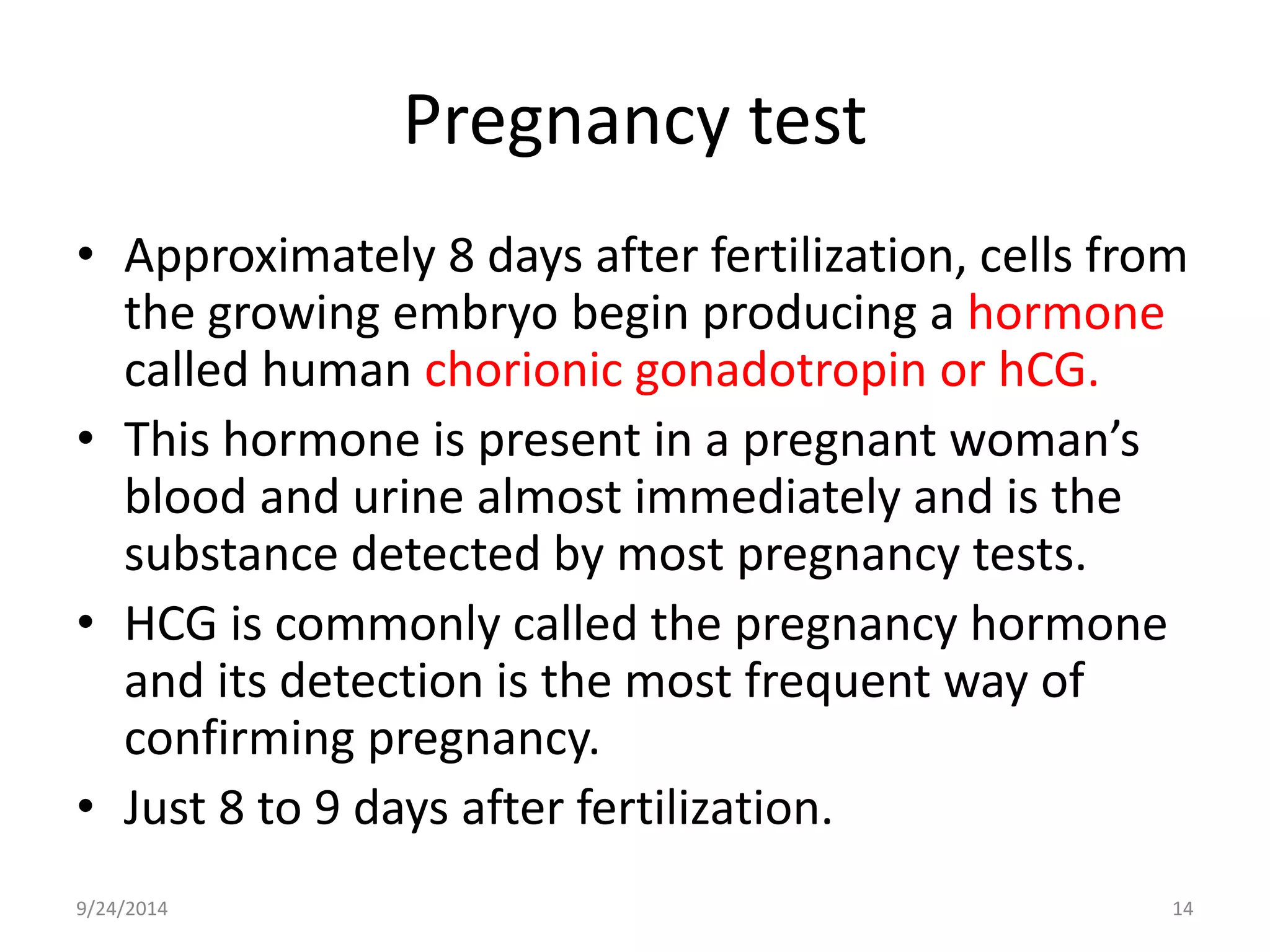 Pregnancy test

• Approximately 8 days after fertilization, cells from the growing embryo begin producing a hormone called human chorionic gonadotropin or hCG.
• This hormone is present in a pregnant woman's blood and urine almost immediately and is the substance detected by most pregnancy tests.
• HCG is commonly called the pregnancy hormone and its detection is the most frequent way of confirming pregnancy.
• Just 8 to 9 days after fertilization.

9/24/2014

14